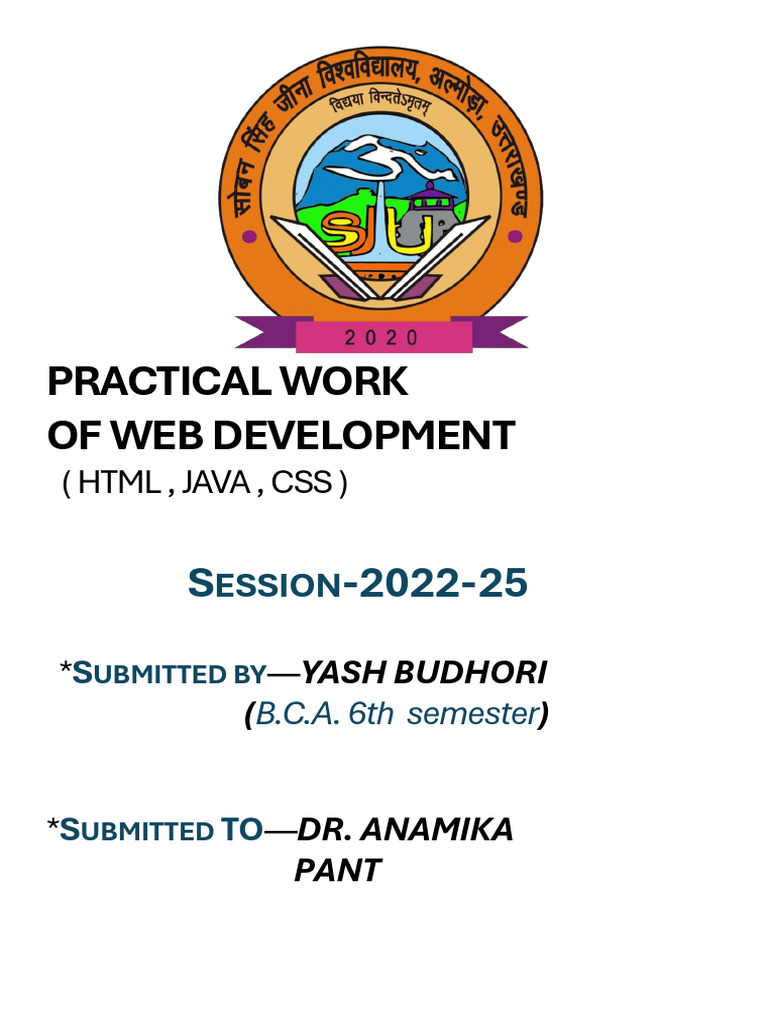 सोबन सिंह जीना विश्वविद्यालय, अल्मोड़ा, उत्तराखण्ड
विद्यया विन्दतेऽमृतम्
SJU
2020

PRACTICAL WORK
OF WEB DEVELOPMENT
( HTML , JAVA , CSS )

SESSION-2022-25

*SUBMITTED BY—YASH BUDHORI
(B.C.A. 6th semester)

*SUBMITTED TO—DR. ANAMIKA PANT